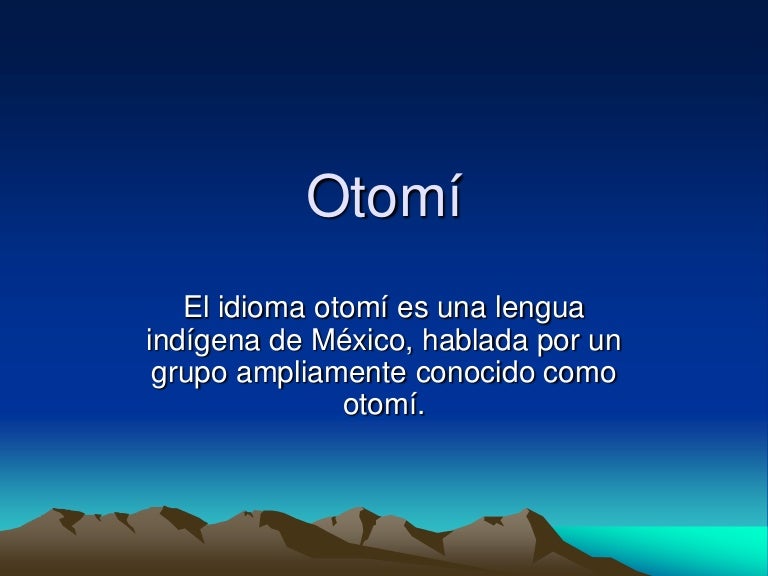 Otomí

El idioma otomí es una lengua indígena de México, hablada por un grupo ampliamente conocido como otomí.